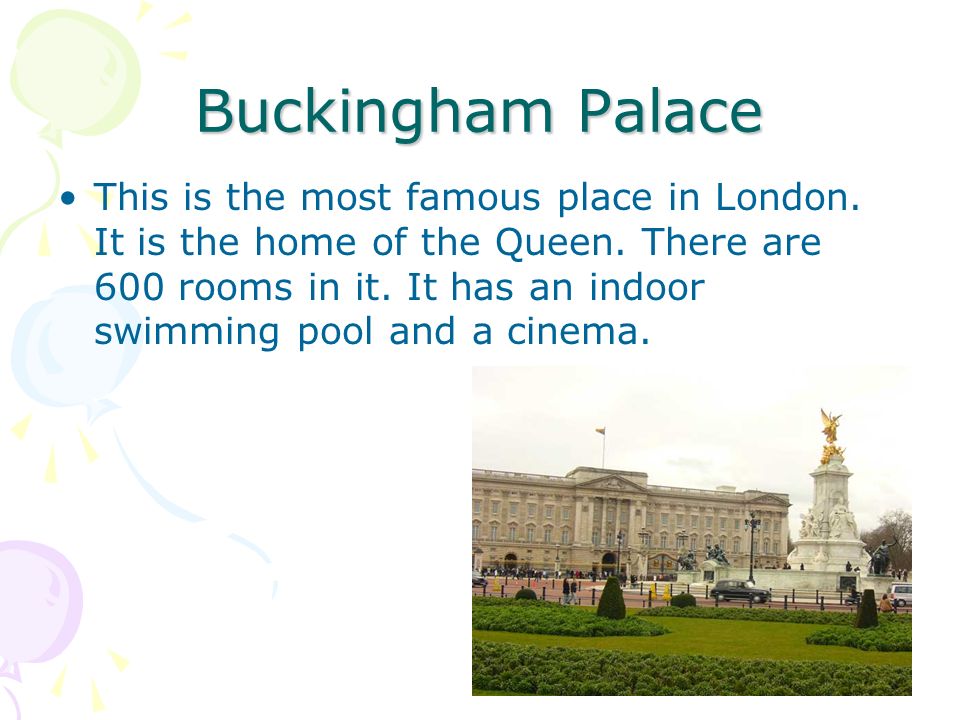 Buckingham Palace

• This is the most famous place in London. It is the home of the Queen. There are 600 rooms in it. It has an indoor swimming pool and a cinema.